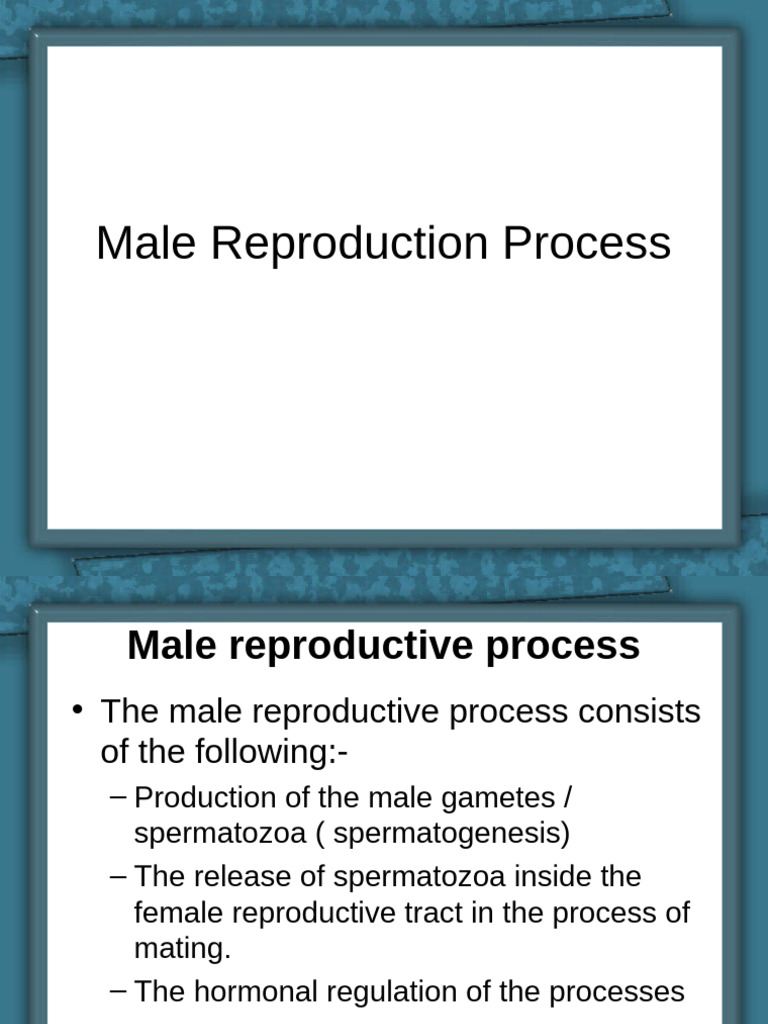 Male Reproduction Process

Male reproductive process

• The male reproductive process consists of the following:-

– Production of the male gametes / spermatozoa ( spermatogenesis)

– The release of spermatozoa inside the female reproductive tract in the process of mating.

– The hormonal regulation of the processes